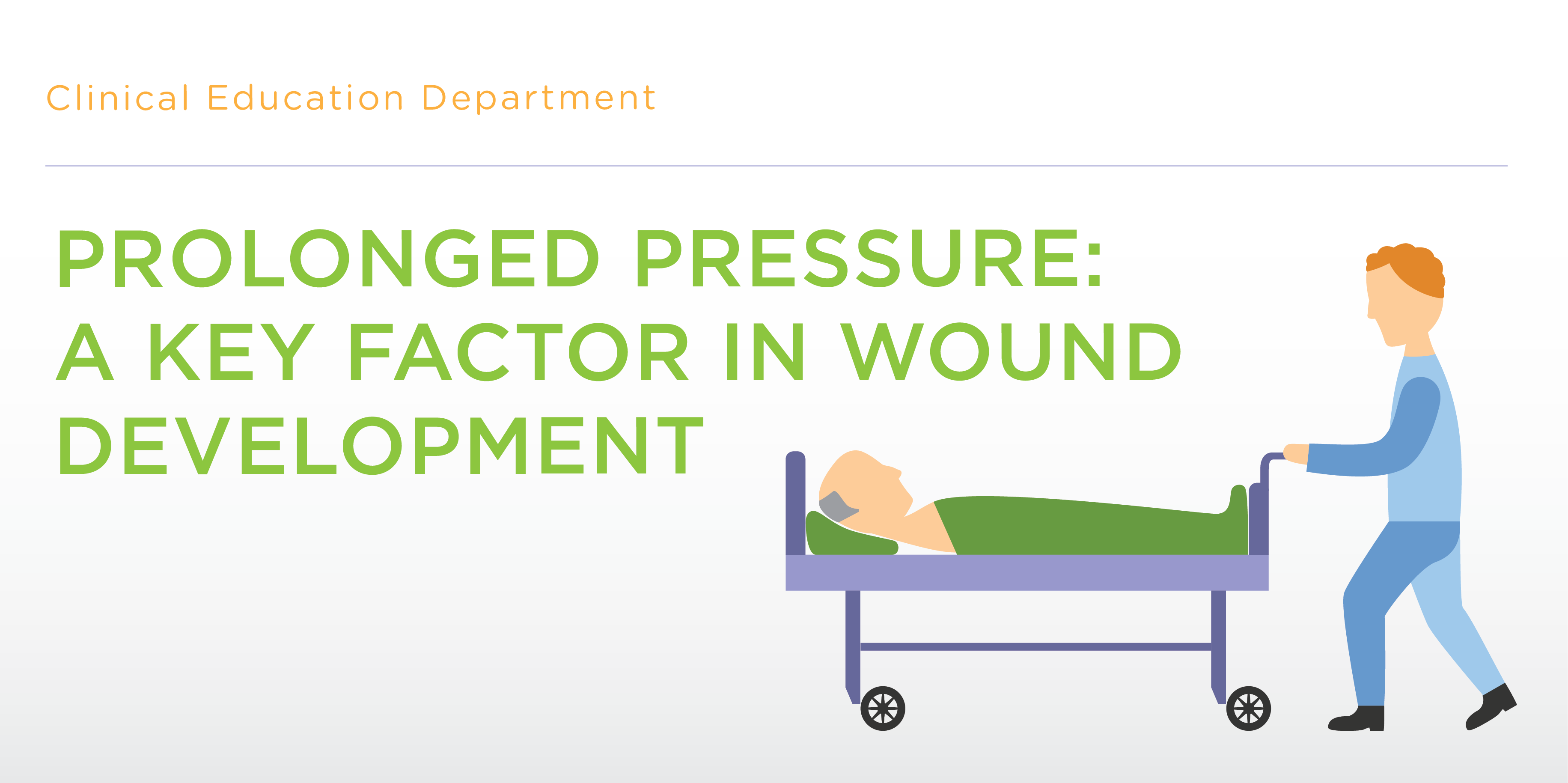 Clinical Education Department

PROLONGED PRESSURE: A KEY FACTOR IN WOUND DEVELOPMENT